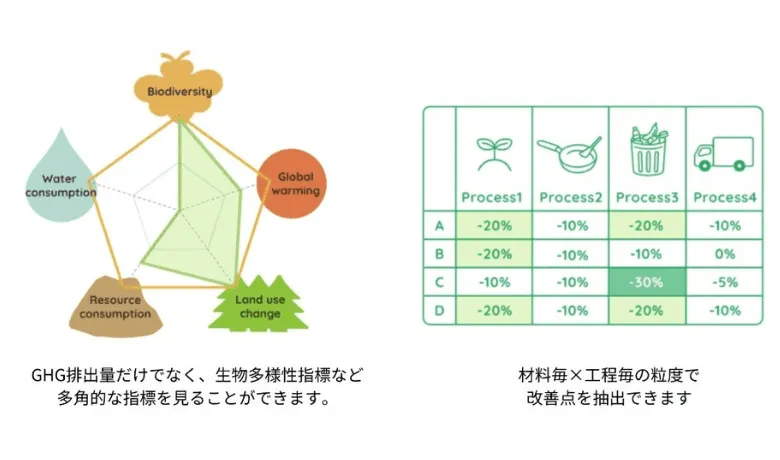 Biodiversity

Water consumption

Global warming

Resource consumption

Land use change

GHG排出量だけでなく、生物多様性指標など多角的な指標を見ることができます。

| | Process1 | Process2 | Process3 | Process4 |
|---|---|---|---|---|
| A | -20% | -10% | -20% | -10% |
| B | -20% | -10% | -10% | 0% |
| C | -10% | -10% | -30% | -5% |
| D | -20% | -10% | -20% | -10% |

材料毎×工程毎の粒度で改善点を抽出できます